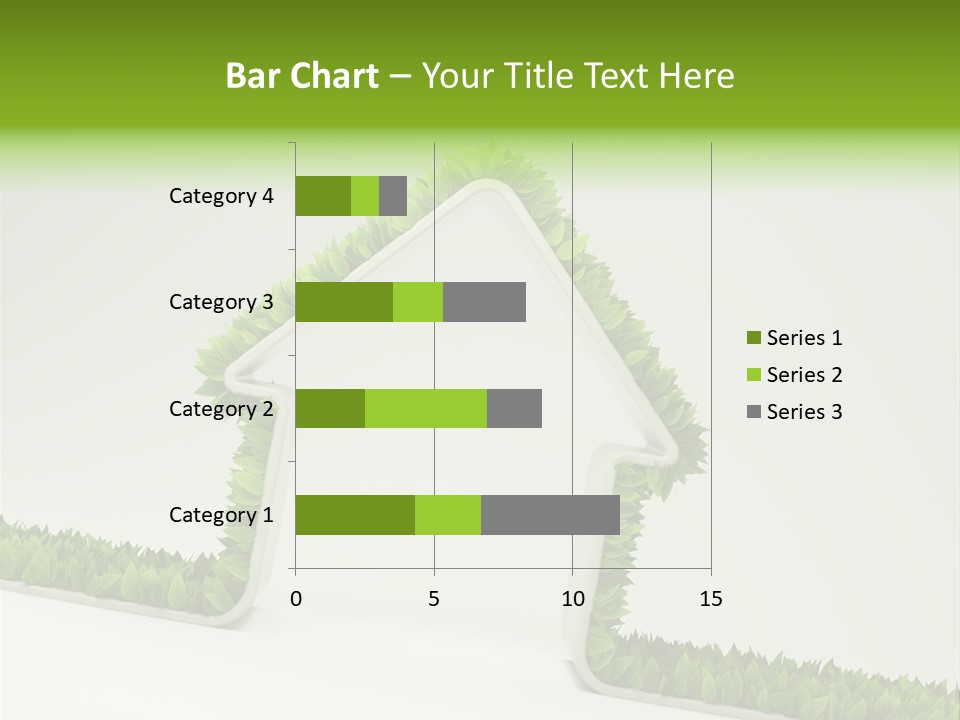 Bar Chart – Your Title Text Here

Category 4
Category 3
Category 2
Category 1

0
5
10
15

Series 1
Series 2
Series 3